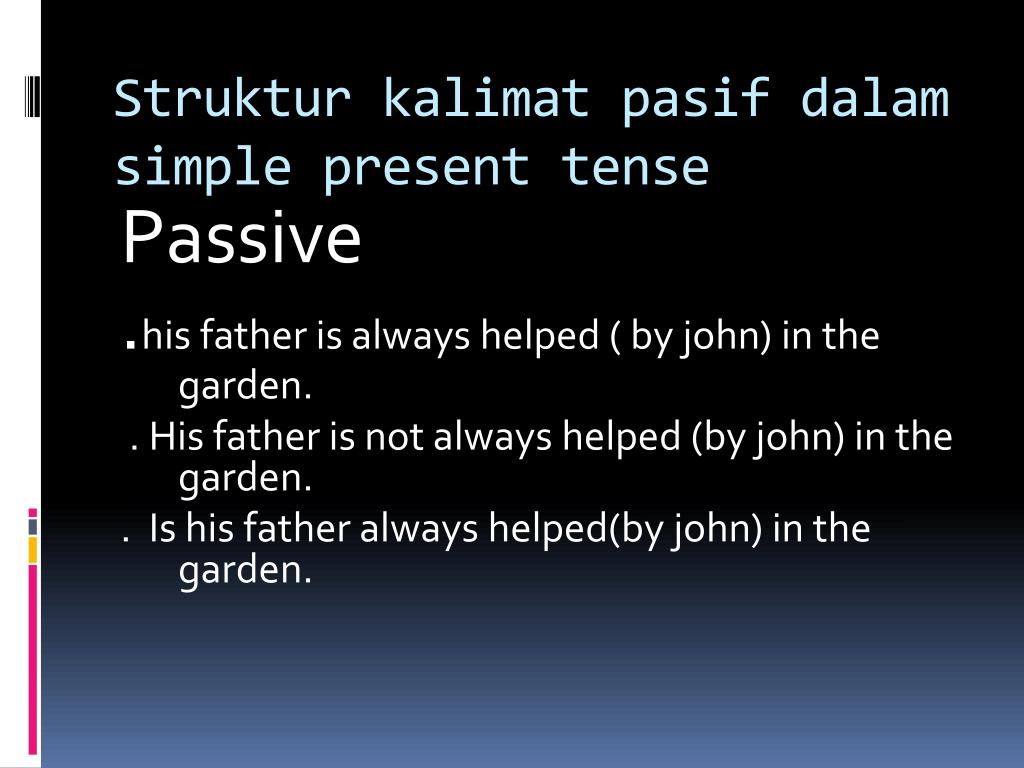 Struktur kalimat pasif dalam simple present tense

Passive

.his father is always helped ( by john) in the garden.

. His father is not always helped (by john) in the garden.

. Is his father always helped(by john) in the garden.